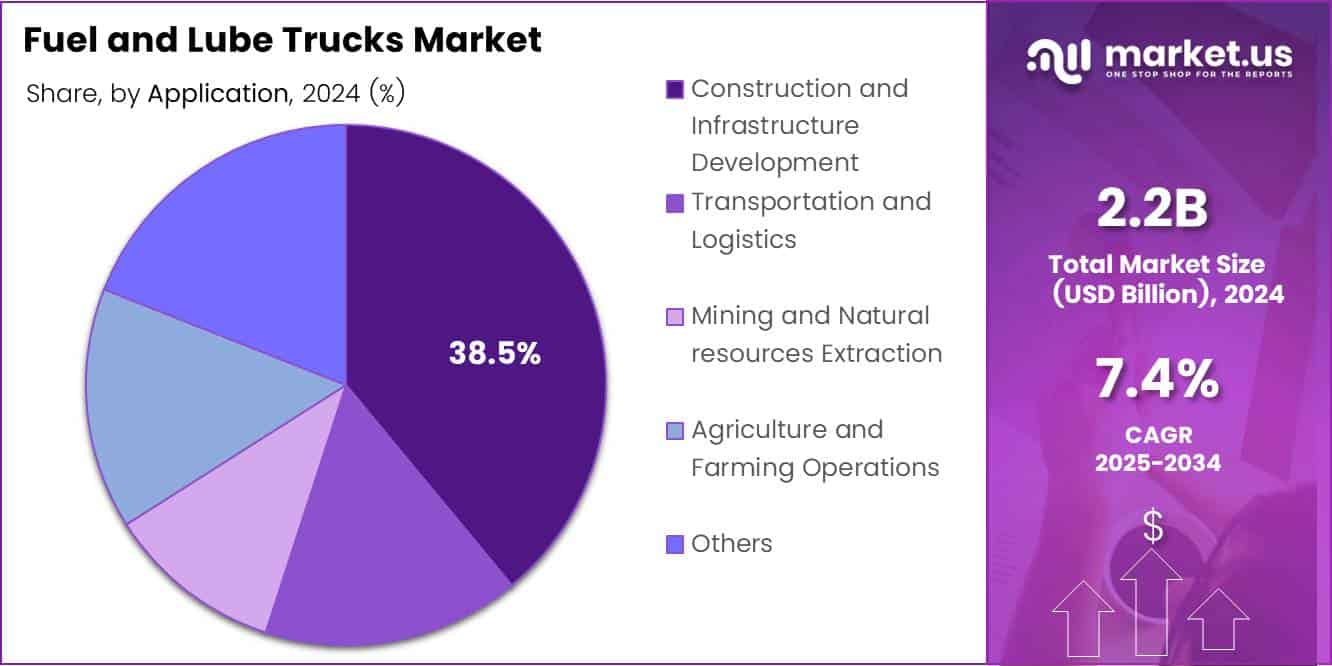 Fuel and Lube Trucks Market

Share, by Application, 2024 (%)

38.5%

Construction and Infrastructure Development

Transportation and Logistics

Mining and Natural resources Extraction

Agriculture and Farming Operations

Others

market.us
ONE STOP SHOP FOR THE REPORTS

2.2B
Total Market Size (USD Billion), 2024

7.4%
CAGR
2025-2034

$